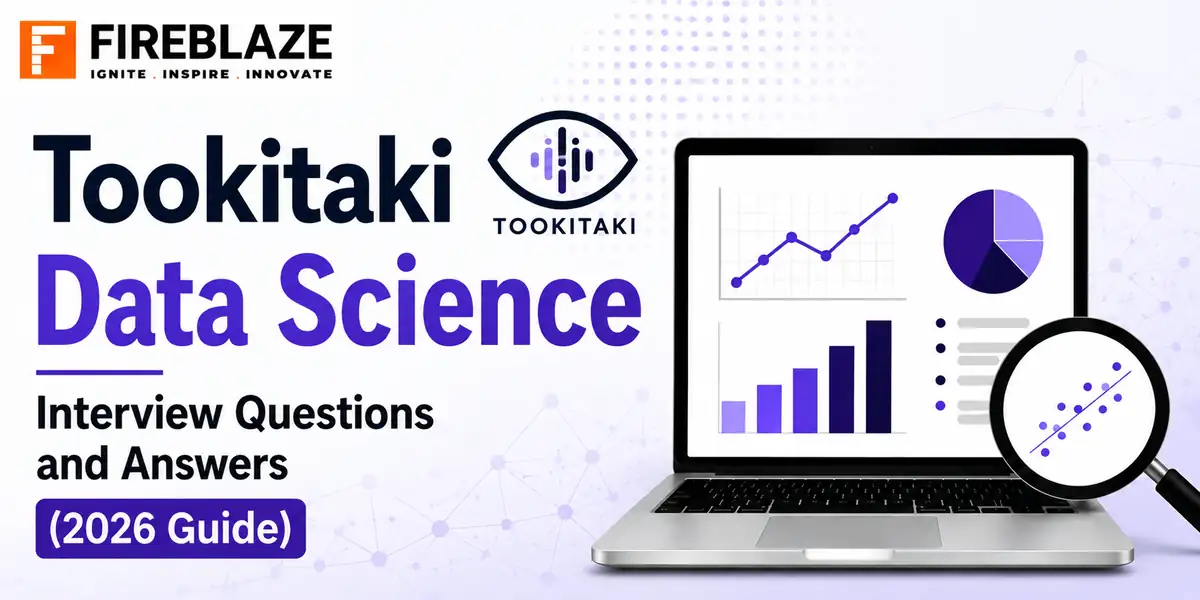 FIREBLAZE
IGNITE . INSPIRE . INNOVATE

Tookitaki

TOOKITAKI

Data Science

Interview Questions and Answers

(2026 Guide)